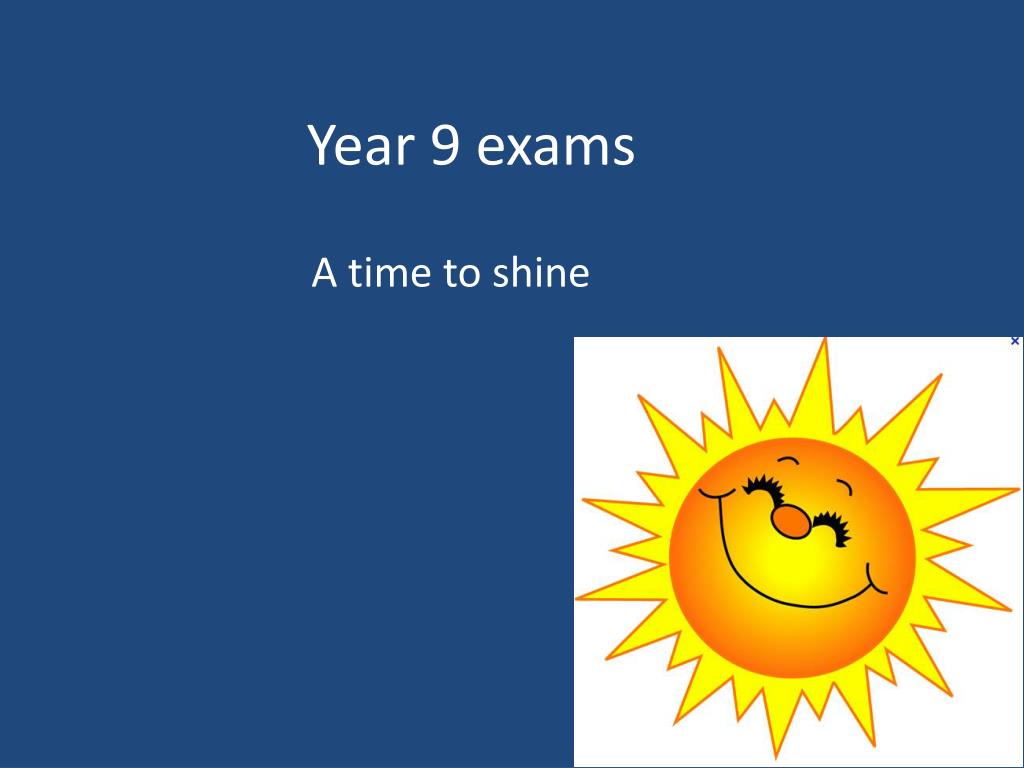 Year 9 exams

A time to shine

×